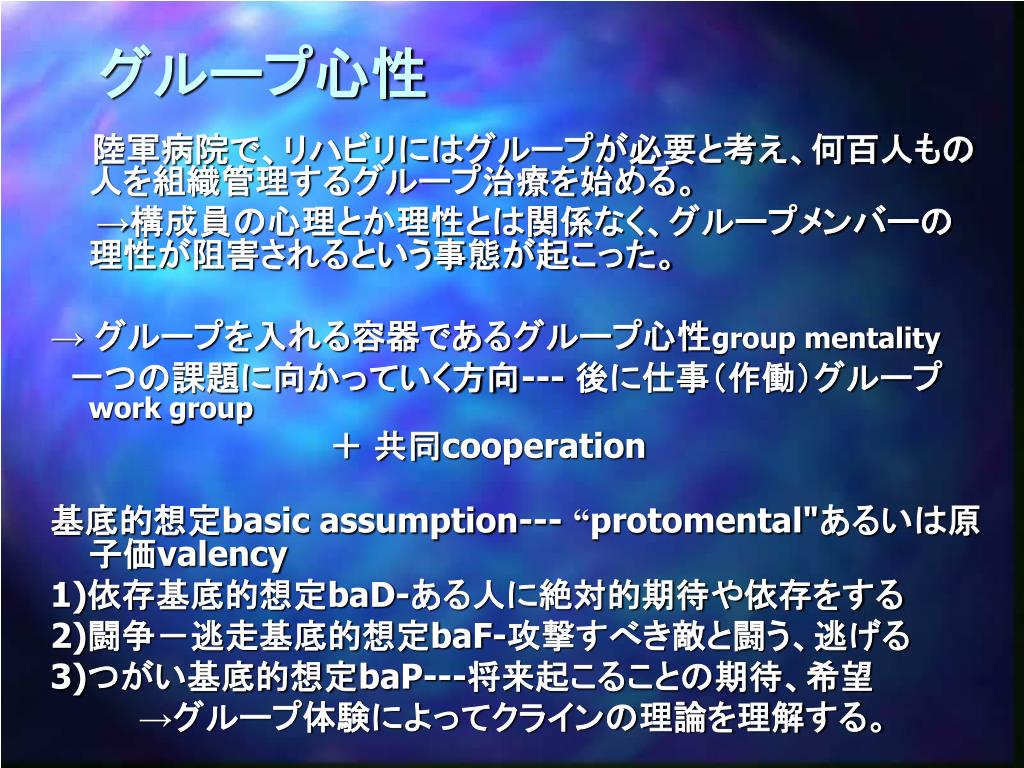 グループ心性

陸軍病院で、リハビリにはグループが必要と考え、何百人もの人を組織管理するグループ治療を始める。
→構成員の心理とか理性とは関係なく、グループメンバーの理性が阻害されるという事態が起こった。

→ グループを入れる容器であるグループ心性group mentality
一つの課題に向かっていく方向--- 後に仕事（作働）グループwork group
＋ 共同cooperation

基底的想定basic assumption--- “protomental"あるいは原子価valency
1)依存基底的想定baD-ある人に絶対的期待や依存をする
2)闘争－逃走基底的想定baF-攻撃すべき敵と闘う、逃げる
3)つがい基底的想定baP---将来起こることの期待、希望
→グループ体験によってクラインの理論を理解する。